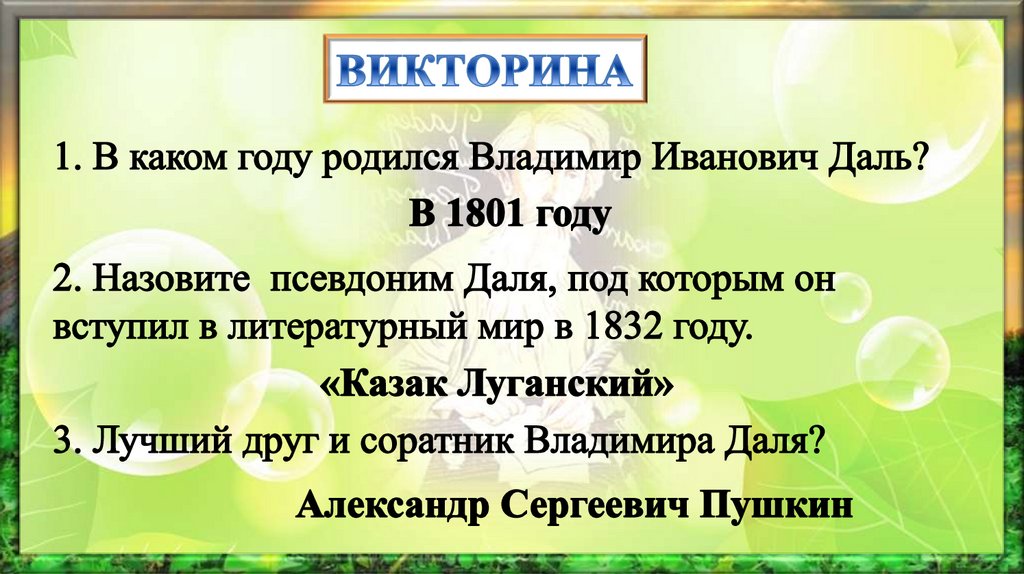 ВИКТОРИНА

1. В каком году родился Владимир Иванович Даль?

В 1801 году

2. Назовите псевдоним Даля, под которым он вступил в литературный мир в 1832 году.

«Казак Луганский»

3. Лучший друг и соратник Владимира Даля?

Александр Сергеевич Пушкин